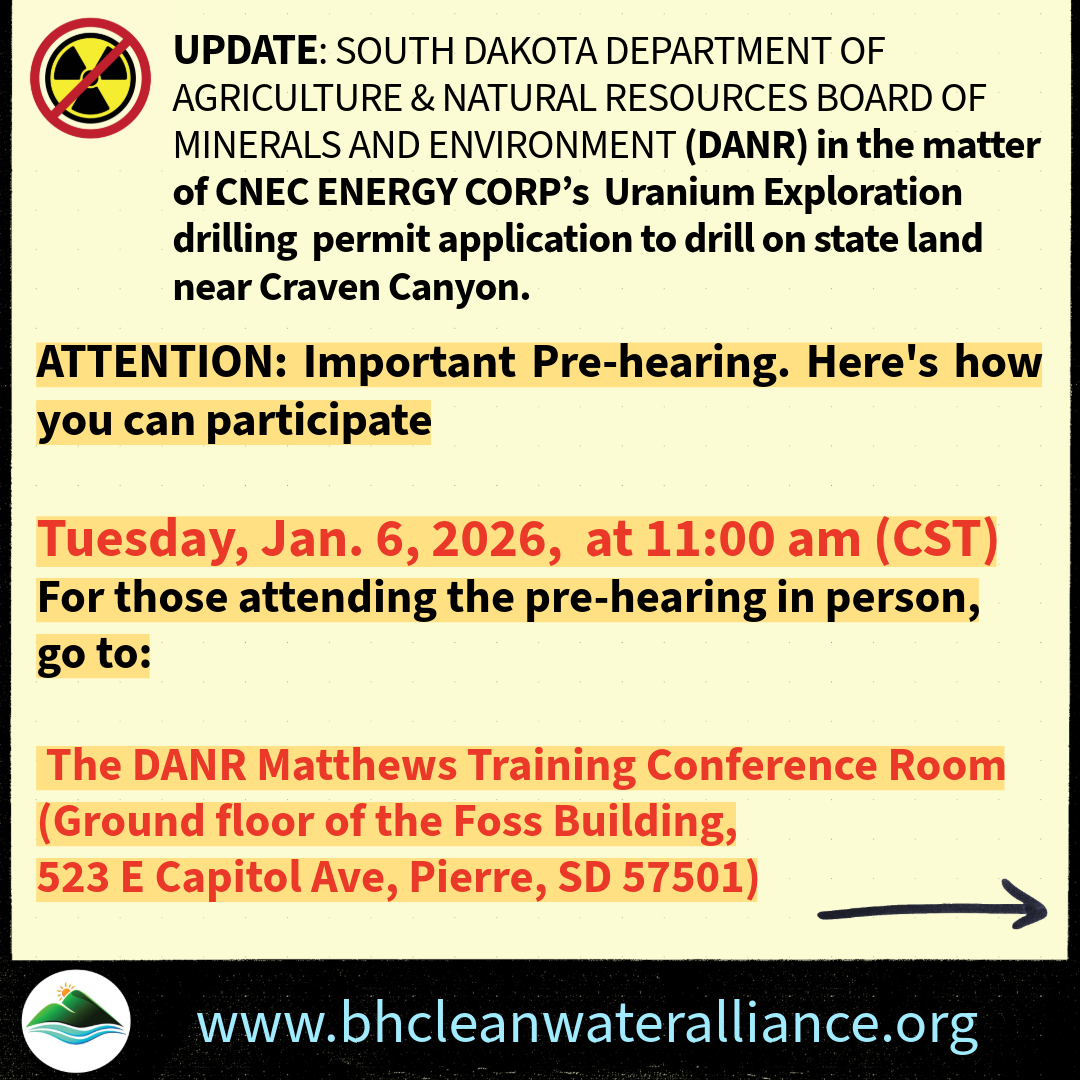 UPDATE: SOUTH DAKOTA DEPARTMENT OF AGRICULTURE & NATURAL RESOURCES BOARD OF MINERALS AND ENVIRONMENT (DANR) in the matter of CNEC ENERGY CORP's Uranium Exploration drilling permit application to drill on state land near Craven Canyon.

ATTENTION: Important Pre-hearing. Here's how you can participate

Tuesday, Jan. 6, 2026, at 11:00 am (CST)
For those attending the pre-hearing in person, go to:

The DANR Matthews Training Conference Room (Ground floor of the Foss Building, 523 E Capitol Ave, Pierre, SD 57501)

www.bhcleanwateralliance.org